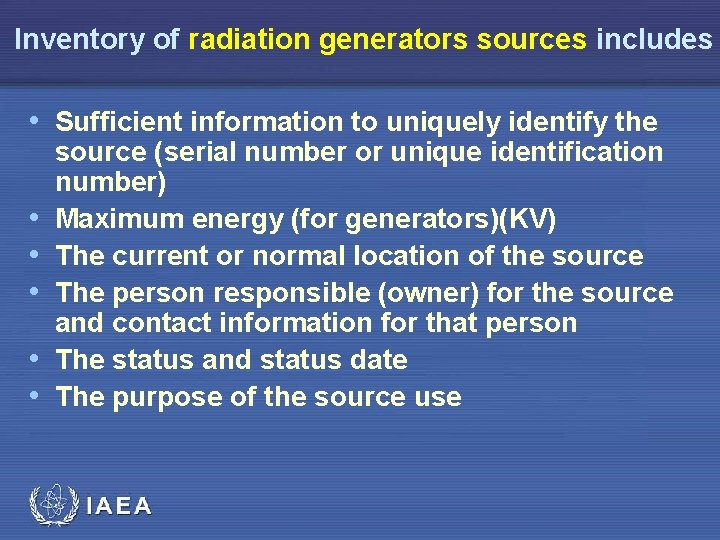 Inventory of radiation generators sources includes

• Sufficient information to uniquely identify the source (serial number or unique identification number)
• Maximum energy (for generators)(KV)
• The current or normal location of the source
• The person responsible (owner) for the source and contact information for that person
• The status and status date
• The purpose of the source use

IAEA